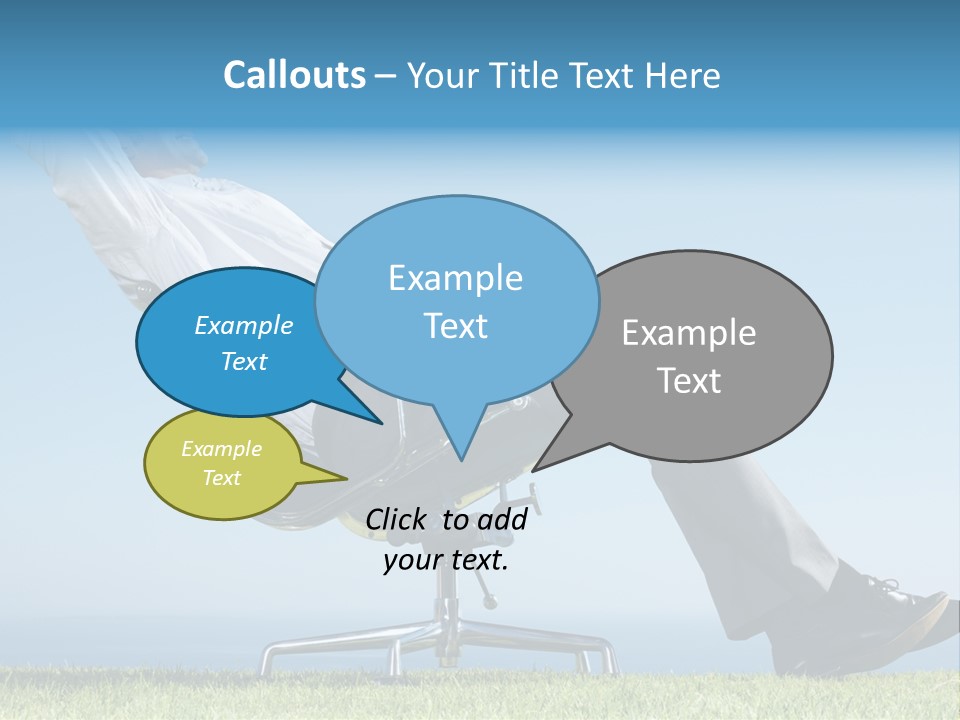 Callouts – Your Title Text Here

Example Text

Example Text

Example Text

Example Text

Click to add your text.